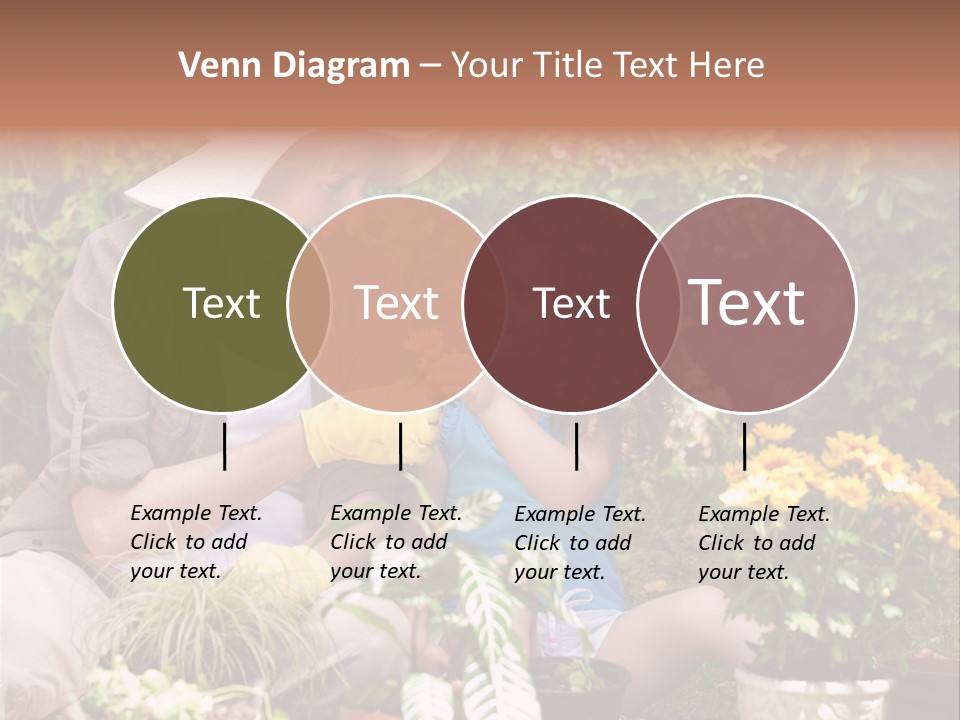 Venn Diagram – Your Title Text Here

Text

Text

Text

Text

Example Text. Click to add your text.

Example Text. Click to add your text.

Example Text. Click to add your text.

Example Text. Click to add your text.